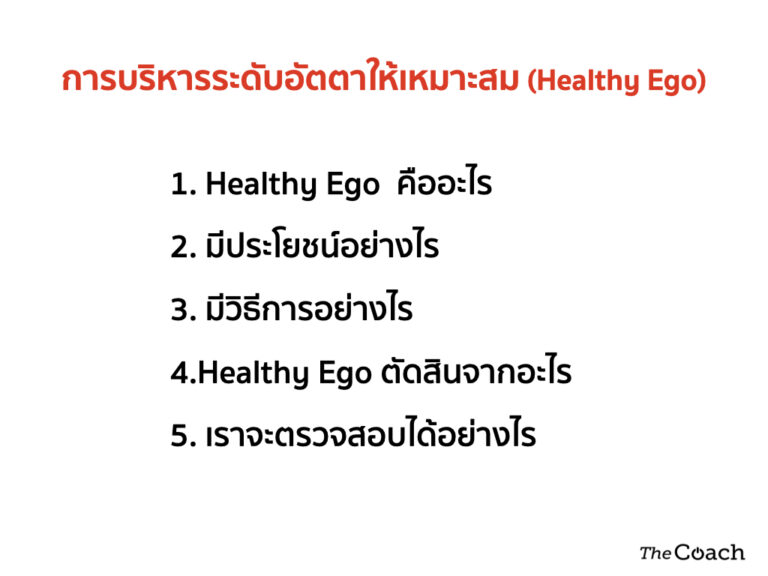 การบริหารระดับอัตตาให้เหมาะสม (Healthy Ego)

1. Healthy Ego คืออะไร

2. มีประโยชน์อย่างไร

3. มีวิธีการอย่างไร

4.Healthy Ego ตัดสินจากอะไร

5. เราจะตรวจสอบได้อย่างไร

The Coach